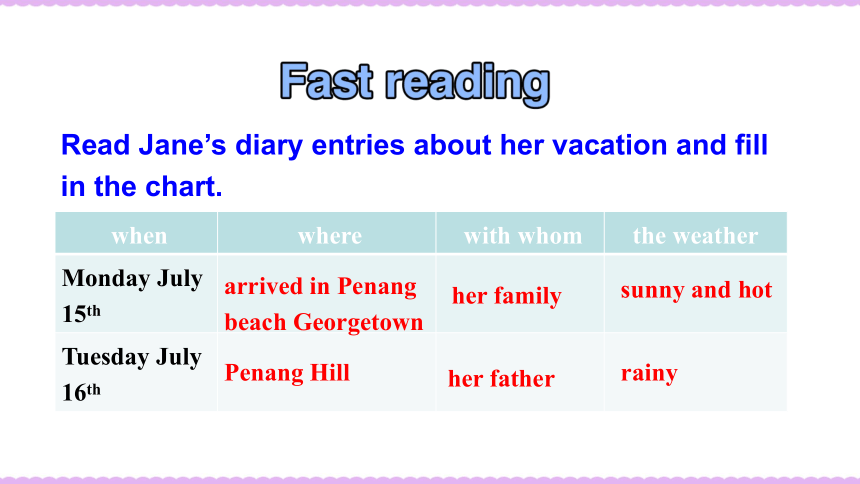 Fast reading

Read Jane's diary entries about her vacation and fill in the chart.

| when | where | with whom | the weather |
|---|---|---|---|
| Monday July 15$^{th}$ | arrived in Penang beach Georgetown | her family | sunny and hot |
| Tuesday July 16$^{th}$ | Penang Hill | her father | rainy |